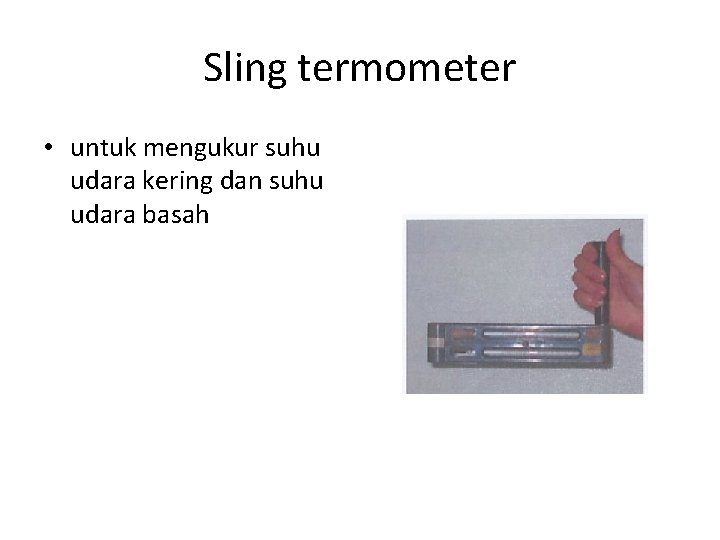 Sling termometer

• untuk mengukur suhu udara kering dan suhu udara basah